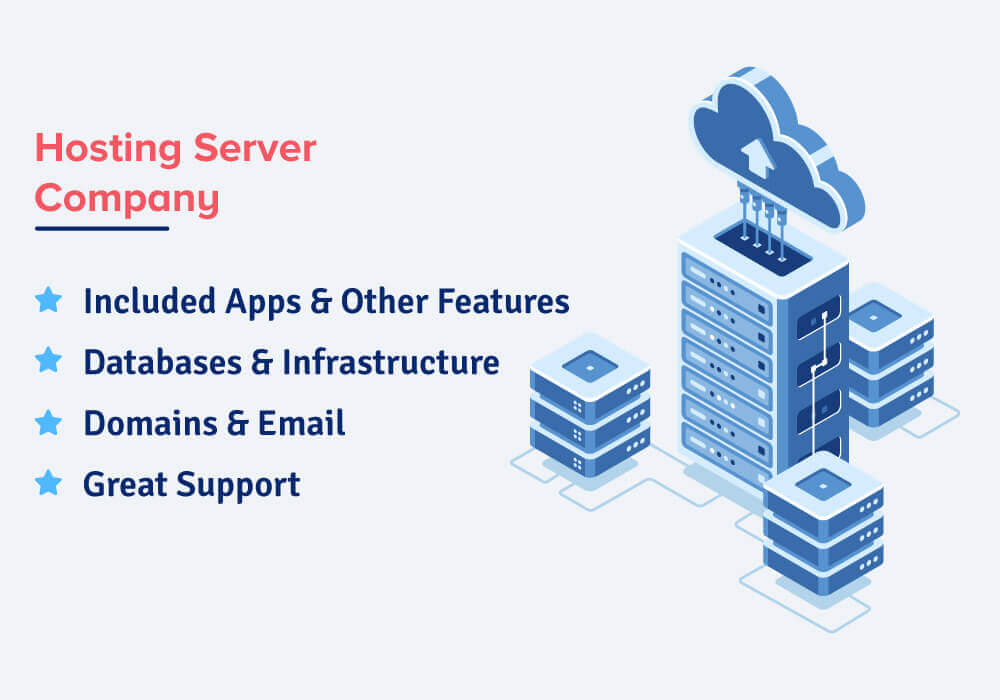 Hosting Server Company

Included Apps & Other Features

Databases & Infrastructure

Domains & Email

Great Support